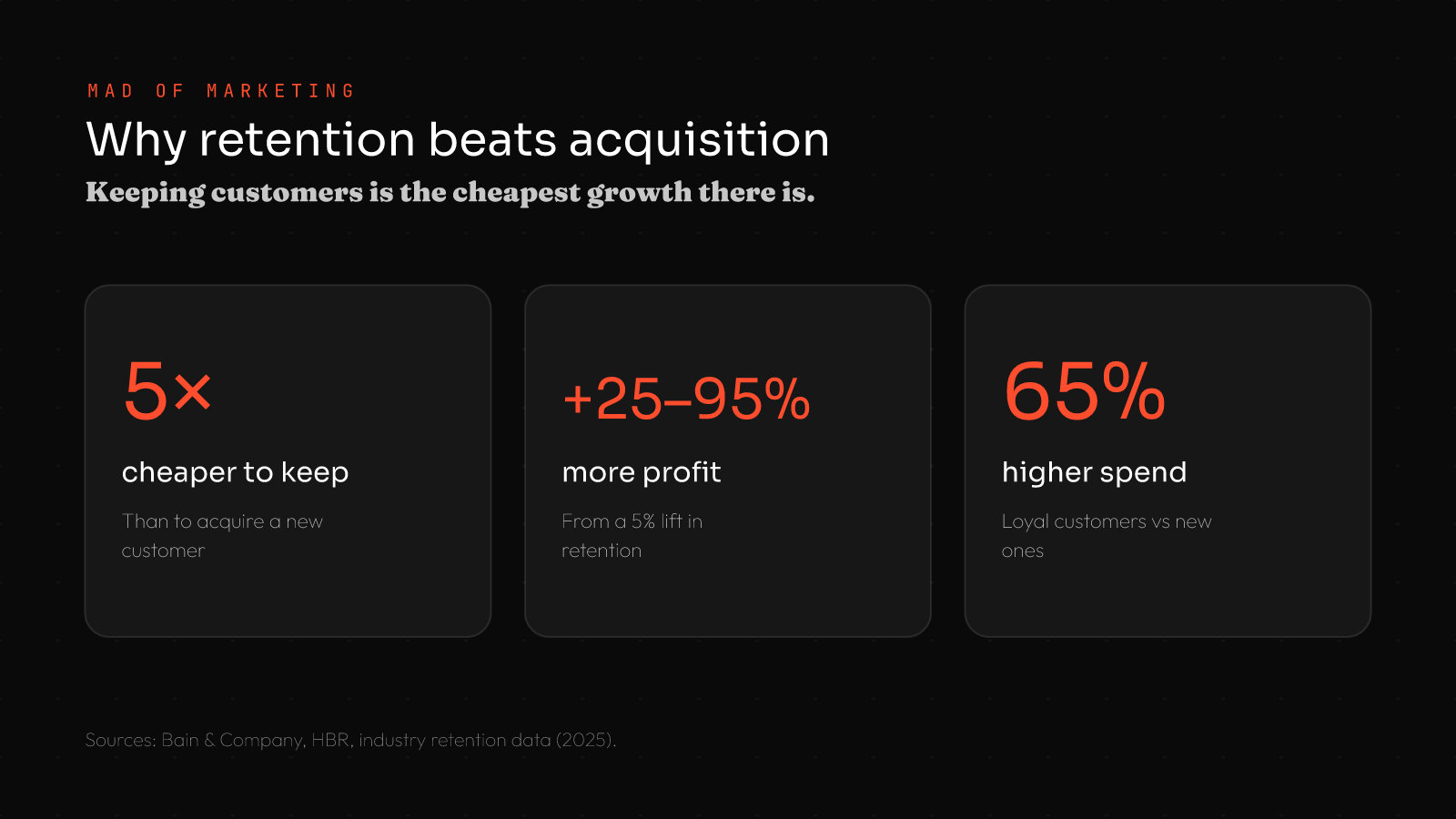 MAD OF MARKETING

Why retention beats acquisition

Keeping customers is the cheapest growth there is.

5×

cheaper to keep

Than to acquire a new customer

+25–95%

more profit

From a 5% lift in retention

65%

higher spend

Loyal customers vs new ones

Sources: Bain & Company, HBR, industry retention data (2025).